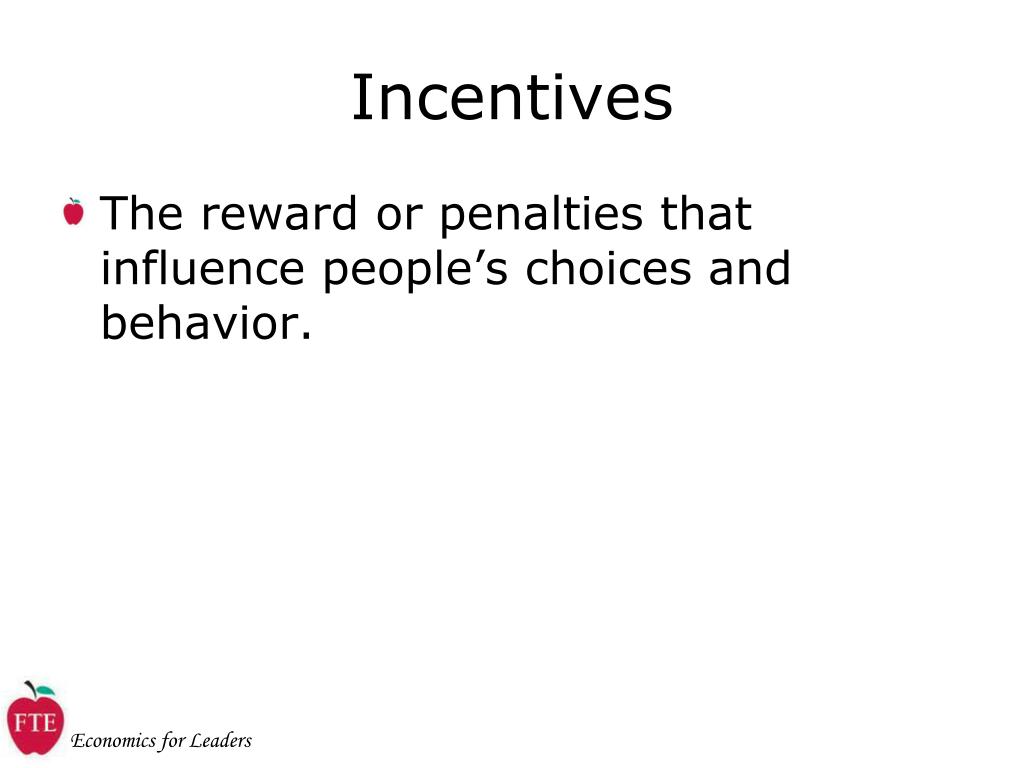 Incentives

The reward or penalties that influence people’s choices and behavior.

FTE

Economics for Leaders